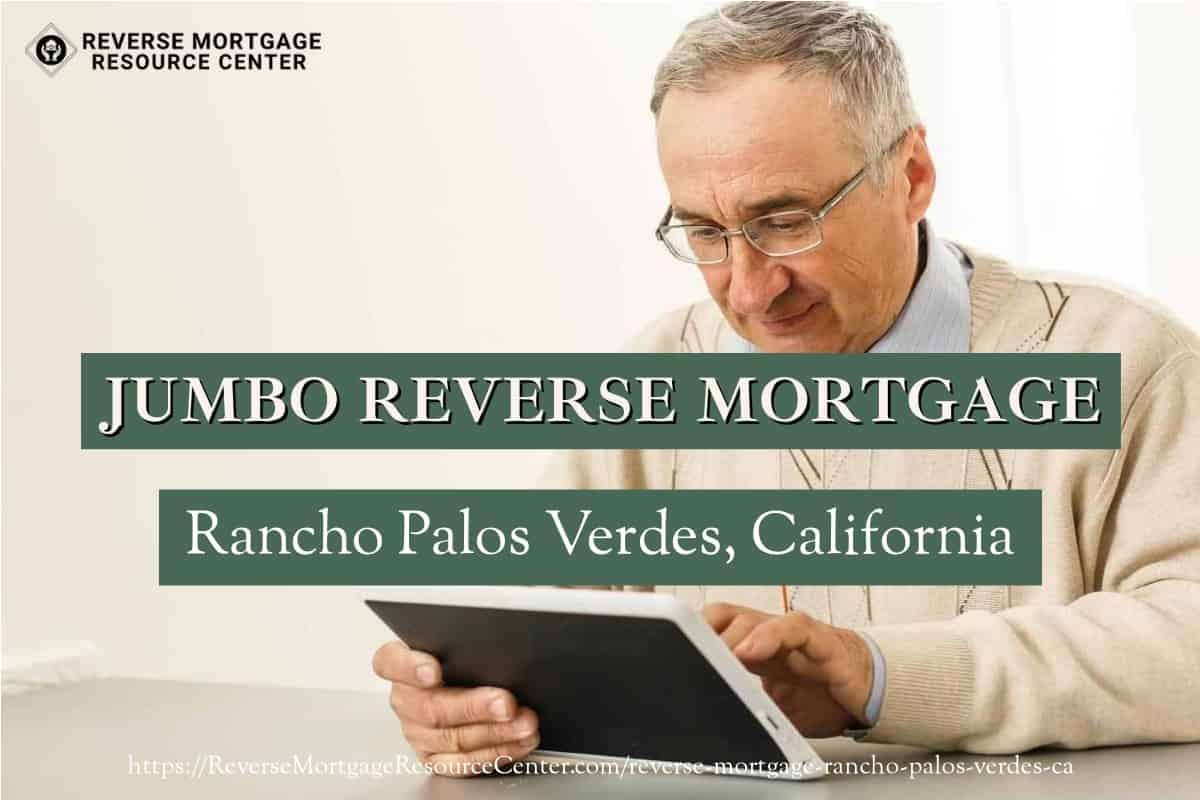 REVERSE MORTGAGE
RESOURCE CENTER

JUMBO REVERSE MORTGAGE

Rancho Palos Verdes, California

https://ReverseMortgageResourceCenter.com/reverse-mortgage-rancho-palos-verdes-ca